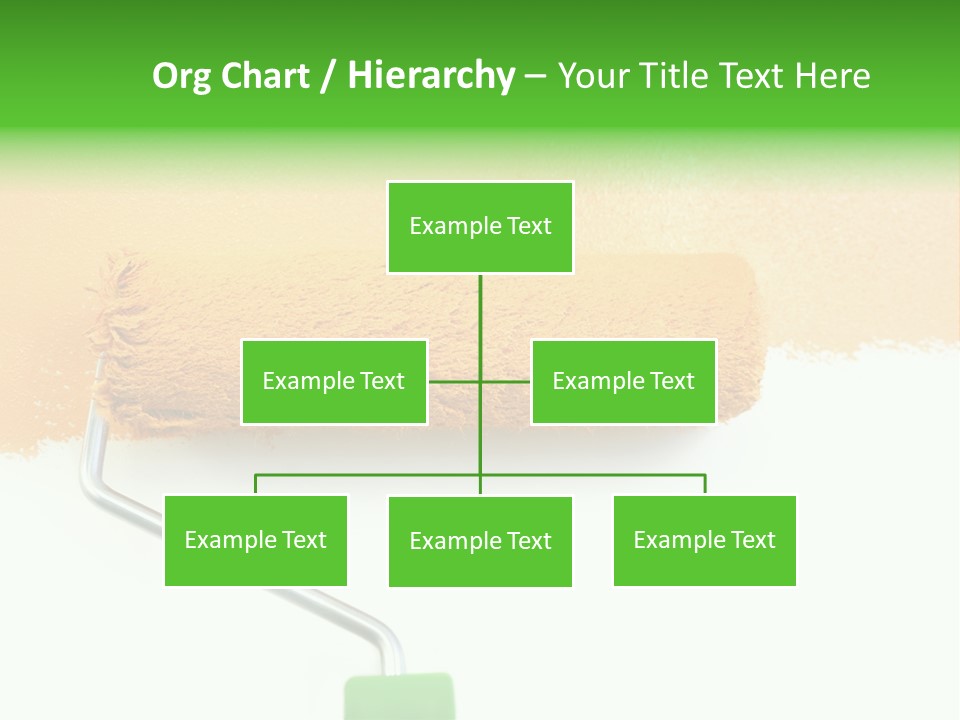 Org Chart / Hierarchy – Your Title Text Here

Example Text

Example Text

Example Text

Example Text

Example Text

Example Text